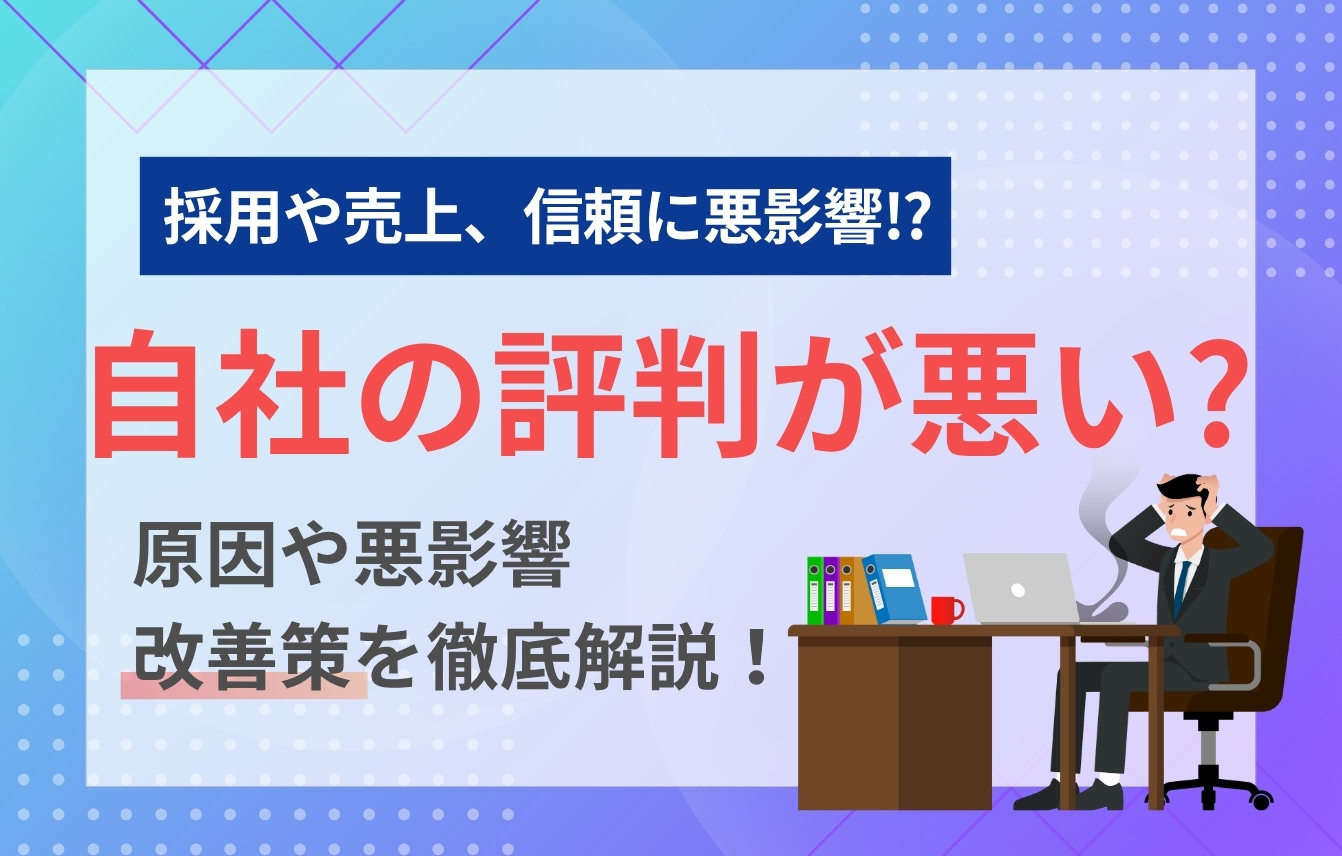 採用や売上、信頼に悪影響!?

自社の評判が悪い?

原因や悪影響
改善策を徹底解説！